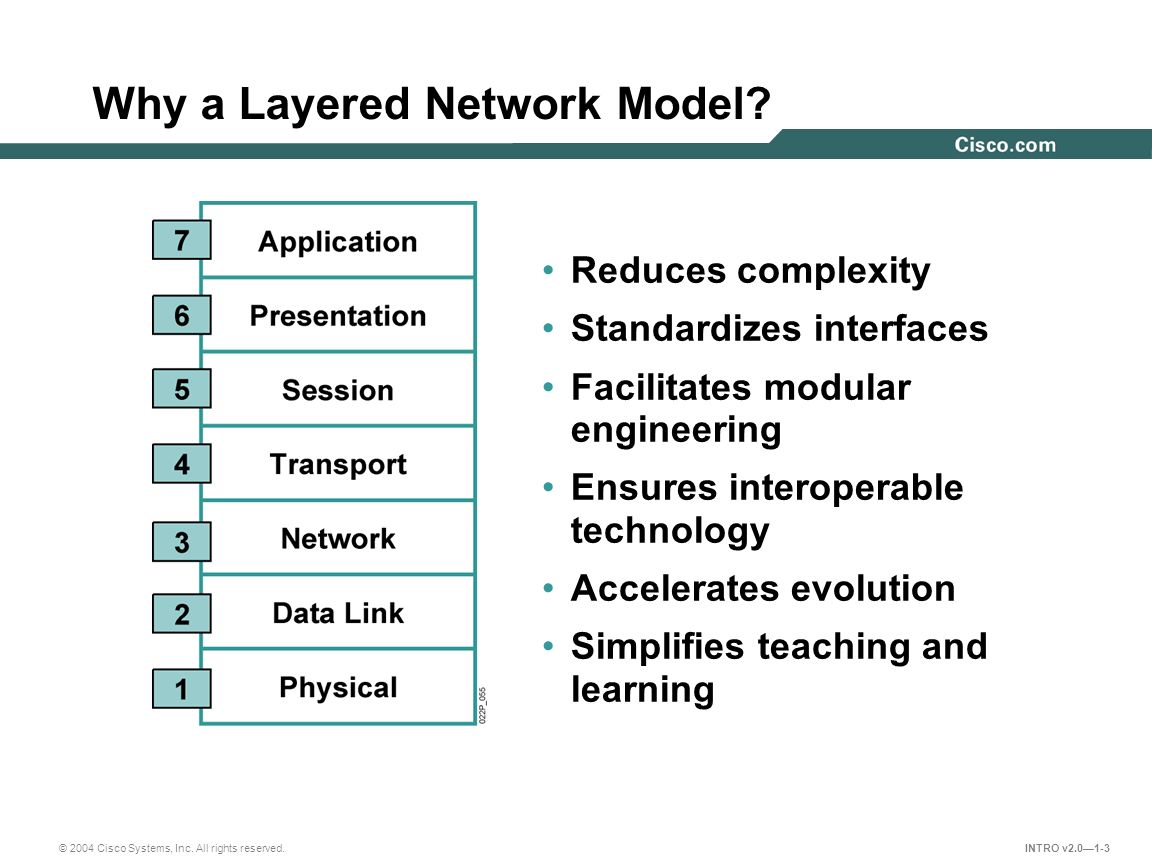 Why a Layered Network Model?

Cisco.com

7 Application
6 Presentation
5 Session
4 Transport
3 Network
2 Data Link
1 Physical

022P_055

• Reduces complexity
• Standardizes interfaces
• Facilitates modular engineering
• Ensures interoperable technology
• Accelerates evolution
• Simplifies teaching and learning

© 2004 Cisco Systems, Inc. All rights reserved.

INTRO v2.0—1-3